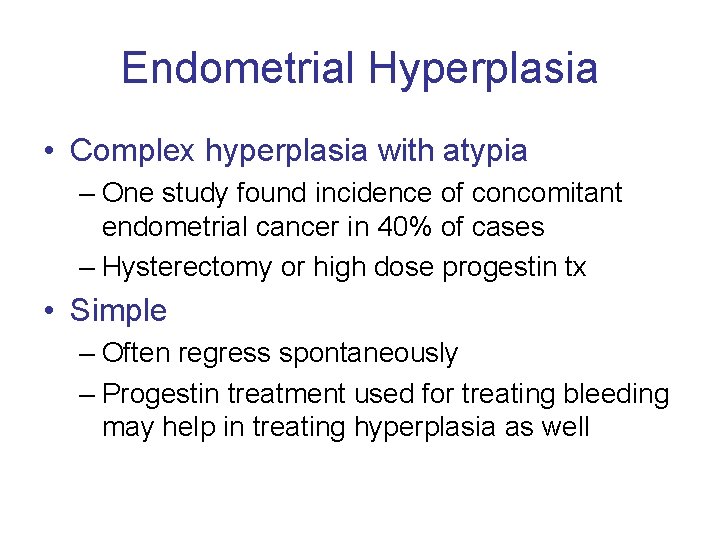 Endometrial Hyperplasia

• Complex hyperplasia with atypia
– One study found incidence of concomitant endometrial cancer in 40% of cases
– Hysterectomy or high dose progestin tx

• Simple
– Often regress spontaneously
– Progestin treatment used for treating bleeding may help in treating hyperplasia as well